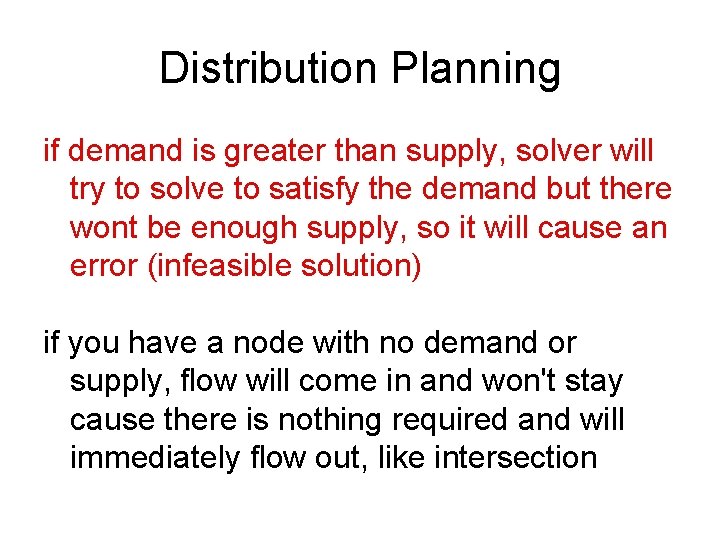 Distribution Planning

if demand is greater than supply, solver will try to solve to satisfy the demand but there wont be enough supply, so it will cause an error (infeasible solution)

if you have a node with no demand or supply, flow will come in and won't stay cause there is nothing required and will immediately flow out, like intersection